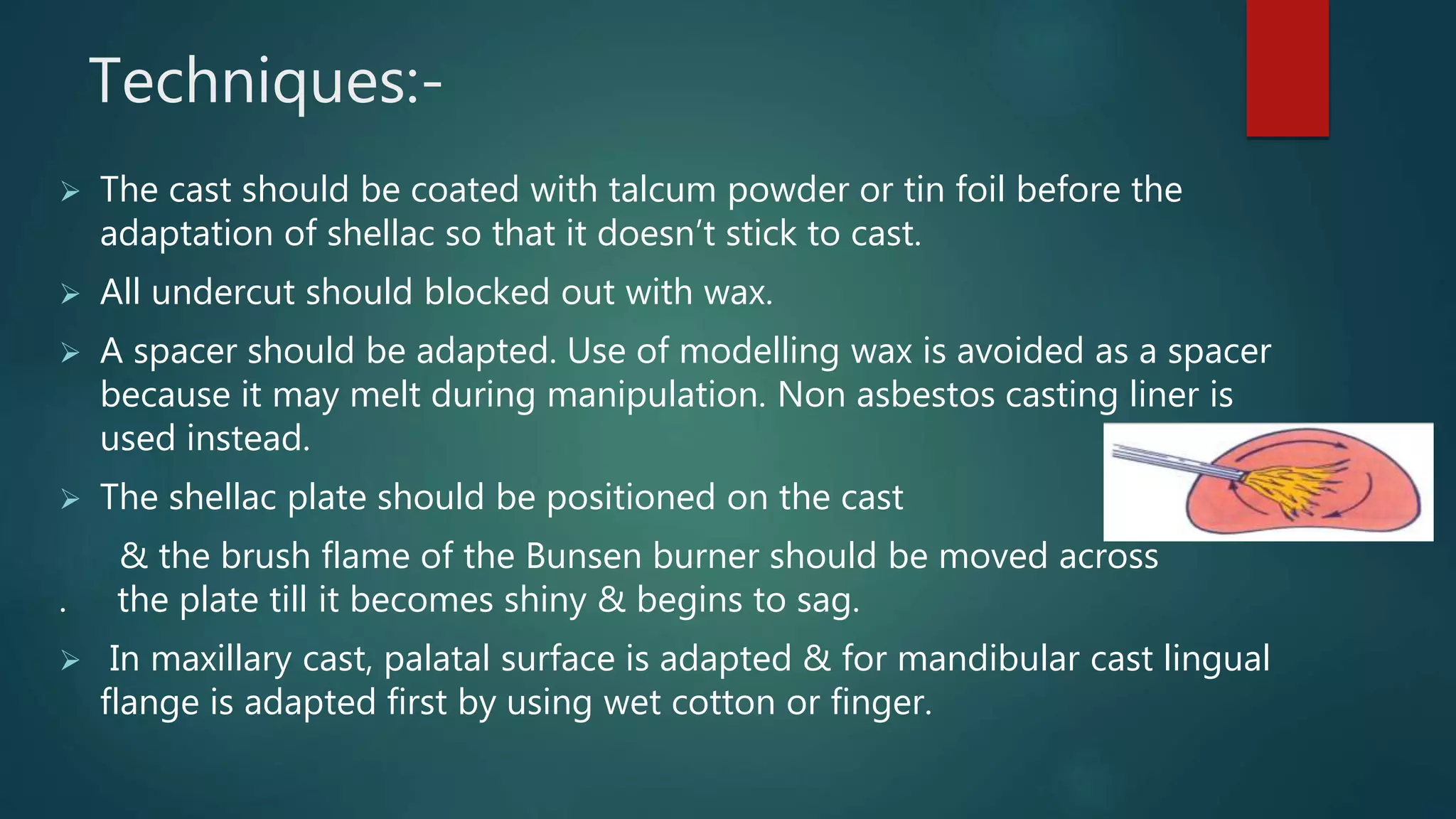 Techniques:-

➢ The cast should be coated with talcum powder or tin foil before the adaptation of shellac so that it doesn't stick to cast.

➢ All undercut should blocked out with wax.

➢ A spacer should be adapted. Use of modelling wax is avoided as a spacer because it may melt during manipulation. Non asbestos casting liner is used instead.

➢ The shellac plate should be positioned on the cast

& the brush flame of the Bunsen burner should be moved across

. the plate till it becomes shiny & begins to sag.

➢ In maxillary cast, palatal surface is adapted & for mandibular cast lingual flange is adapted first by using wet cotton or finger.